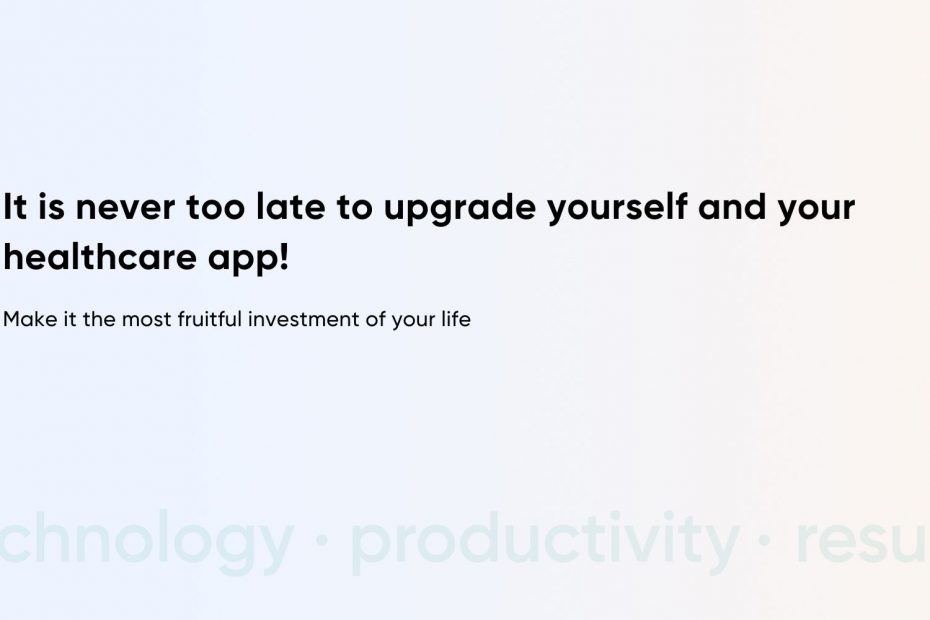 It is never too late to upgrade yourself and your healthcare app!

Make it the most fruitful investment of your life

chnology · productivity · resu